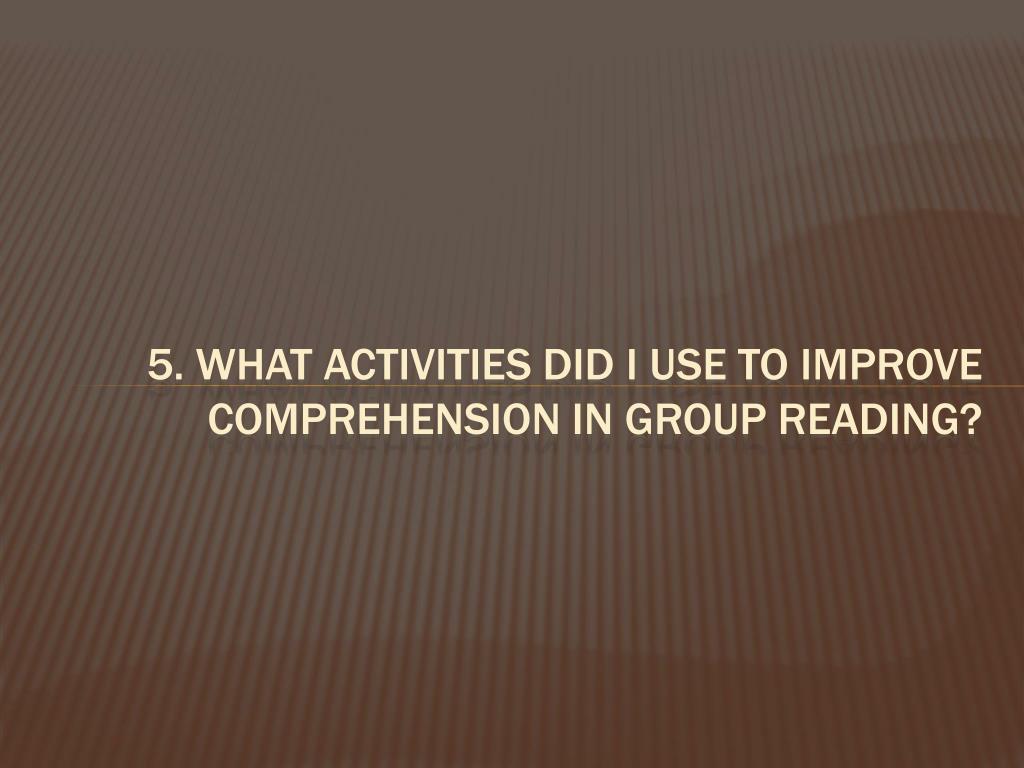 5. WHAT ACTIVITIES DID I USE TO IMPROVE COMPREHENSION IN GROUP READING?